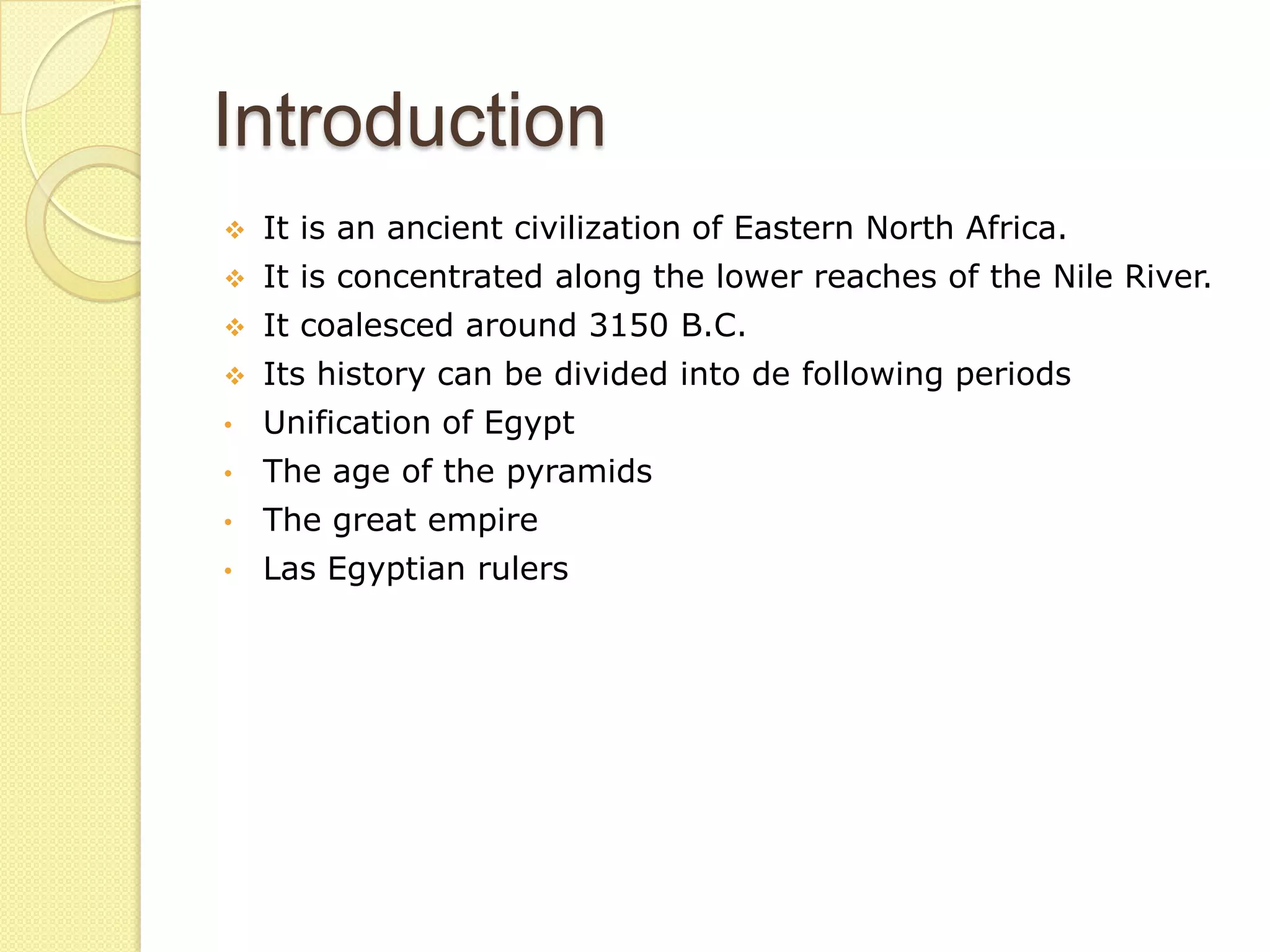 Introduction

❖ It is an ancient civilization of Eastern North Africa.
❖ It is concentrated along the lower reaches of the Nile River.
❖ It coalesced around 3150 B.C.
❖ Its history can be divided into de following periods
• Unification of Egypt
• The age of the pyramids
• The great empire
• Las Egyptian rulers